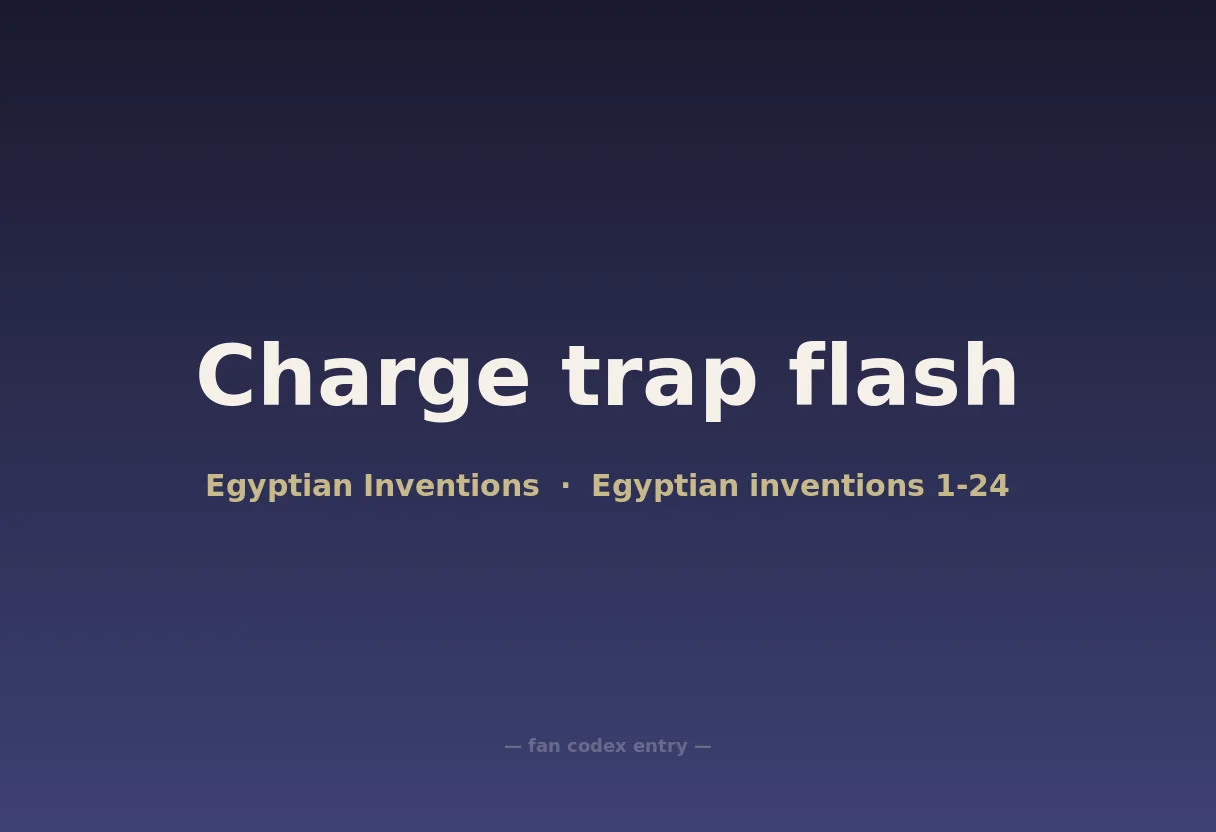 Charge trap flash

Egyptian Inventions · Egyptian inventions 1-24

— fan codex entry —